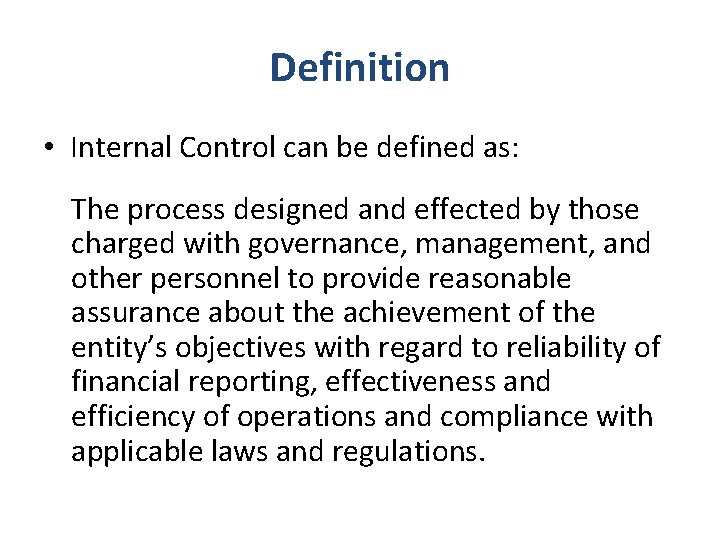 Definition

• Internal Control can be defined as:

The process designed and effected by those charged with governance, management, and other personnel to provide reasonable assurance about the achievement of the entity's objectives with regard to reliability of financial reporting, effectiveness and efficiency of operations and compliance with applicable laws and regulations.